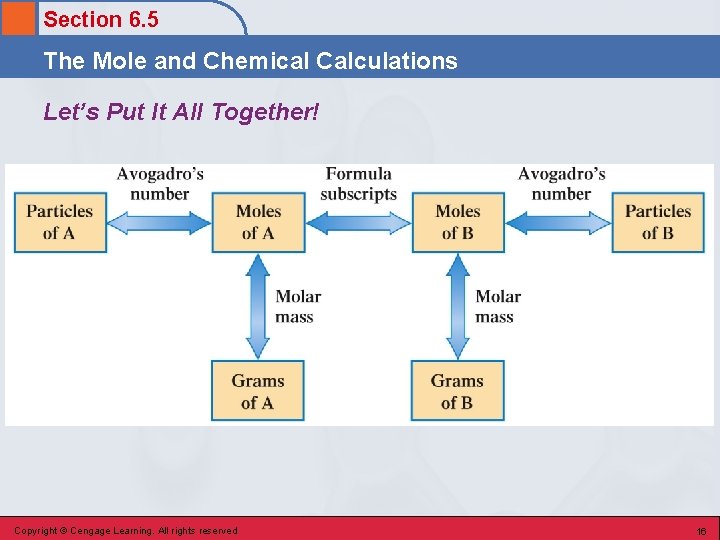 Section 6.5

The Mole and Chemical Calculations

Let's Put It All Together!

Avogadro's number

Formula subscripts

Avogadro's number

Particles of A

Moles of A

Moles of B

Particles of B

Molar mass

Molar mass

Grams of A

Grams of B

Copyright © Cengage Learning. All rights reserved

16